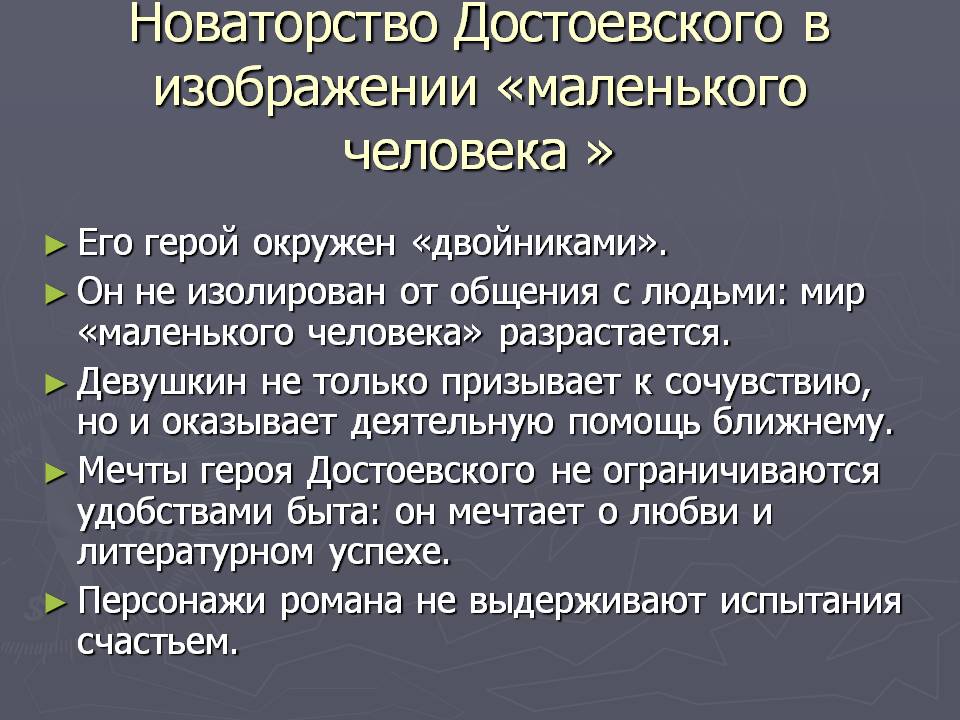 Новаторство Достоевского в изображении «маленького человека »

► Его герой окружен «двойниками».

► Он не изолирован от общения с людьми: мир «маленького человека» разрастается.

► Девушкин не только призывает к сочувствию, но и оказывает деятельную помощь ближнему.

► Мечты героя Достоевского не ограничиваются удобствами быта: он мечтает о любви и литературном успехе.

► Персонажи романа не выдерживают испытания счастьем.